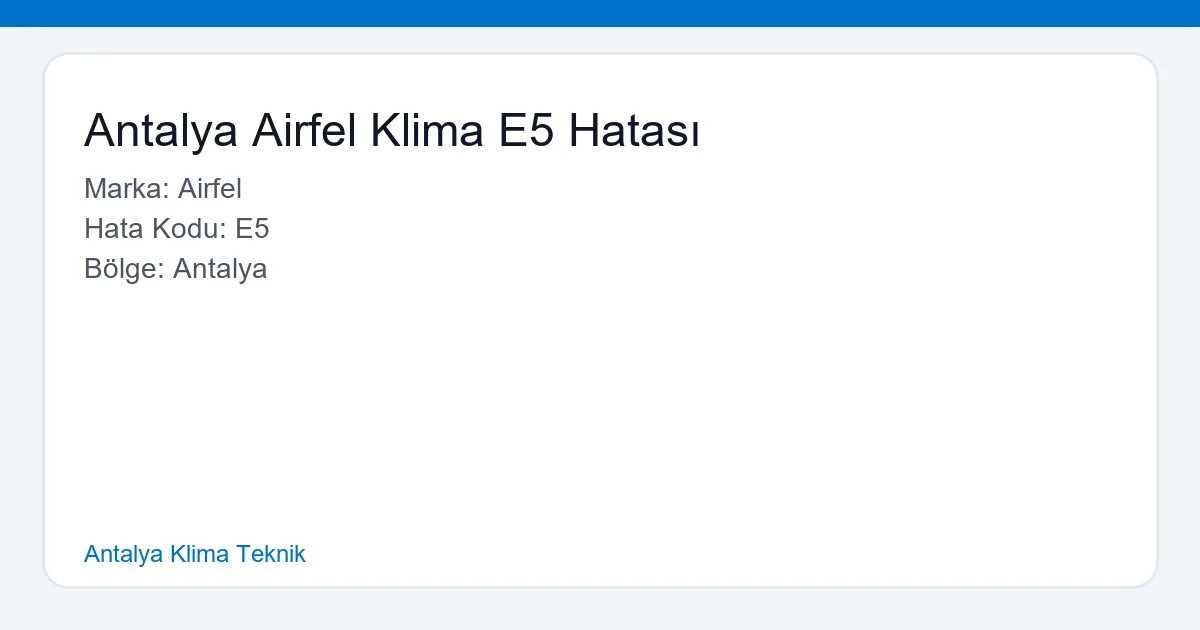 Antalya Airfel Klima E5 Hatası

Marka: Airfel
Hata Kodu: E5
Bölge: Antalya

Antalya Klima Teknik